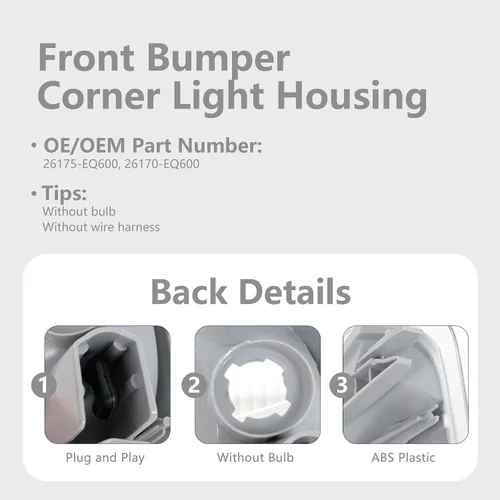 Front Bumper
Corner Light Housing

• OE/OEM Part Number:
26175-EQ600, 26170-EQ600

• Tips:
Without bulb
Without wire harness

Back Details

1
Plug and Play

2
Without Bulb

3
ABS Plastic